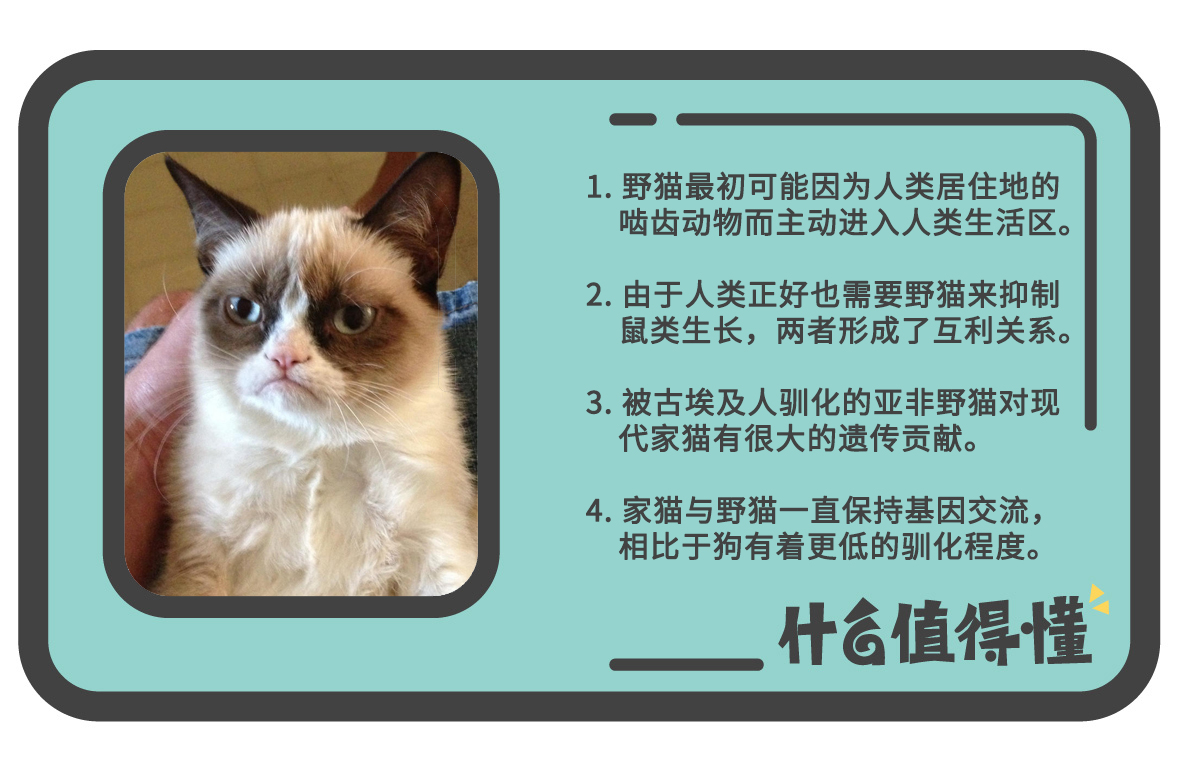 1. 野猫最初可能因为人类居住地的啮齿动物而主动进入人类生活区。

2. 由于人类正好也需要野猫来抑制鼠类生长，两者形成了互利关系。

3. 被古埃及人驯化的亚非野猫对现代家猫有很大的遗传贡献。

4. 家猫与野猫一直保持基因交流，相比于狗有着更低的驯化程度。

什么值得懂